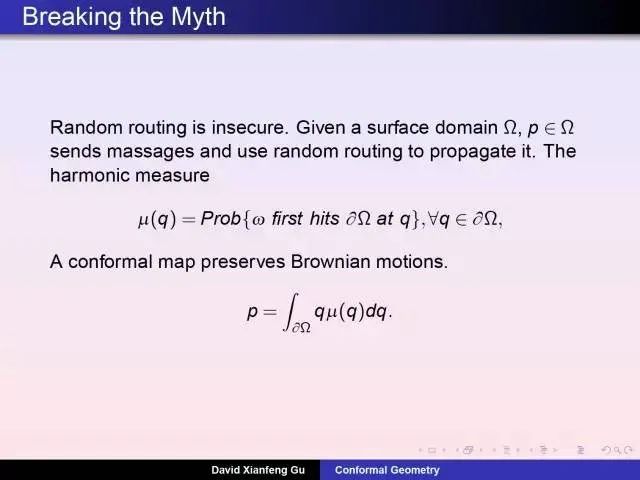 Breaking the Myth

Random routing is insecure. Given a surface domain $\Omega$, $p \in \Omega$ sends massages and use random routing to propagate it. The harmonic measure

$\mu(q) = Prob\{\omega \text{ first hits } \partial\Omega \text{ at } q\}, \forall q \in \partial\Omega,$

A conformal map preserves Brownian motions.

$p = \int_{\partial\Omega} q\mu(q)dq.$

David Xianfeng Gu Conformal Geometry